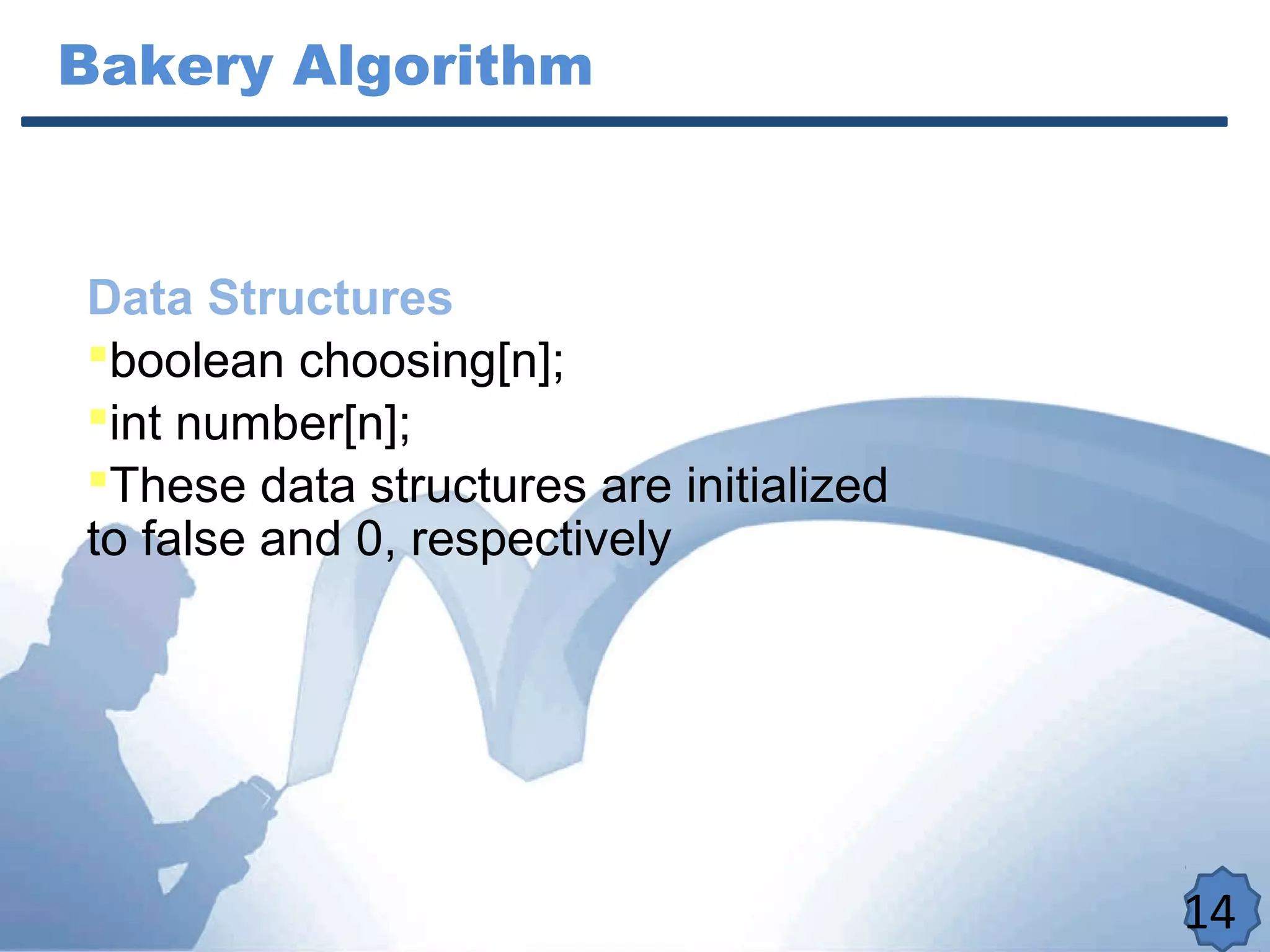 Bakery Algorithm

Data Structures
▪boolean choosing[n];
▪int number[n];
▪These data structures are initialized to false and 0, respectively

14